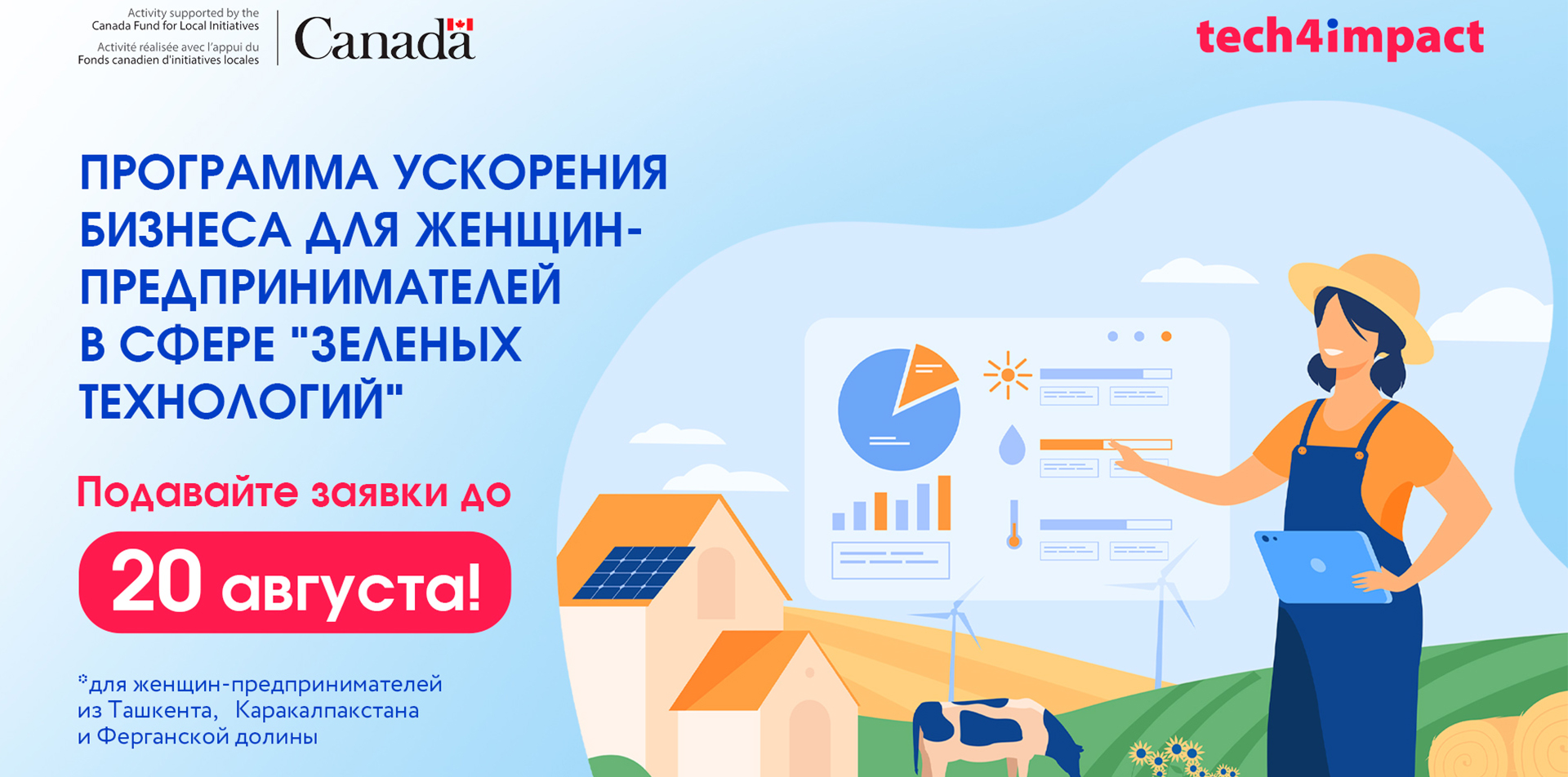 Activity supported by the Canada Fund for Local Initiatives
Activité réalisée avec l'appui du Fonds canadien d'initiatives locales

Canada

tech4impact

ПРОГРАММА УСКОРЕНИЯ БИЗНЕСА ДЛЯ ЖЕНЩИН-ПРЕДПРИНИМАТЕЛЕЙ В СФЕРЕ "ЗЕЛЕНЫХ ТЕХНОЛОГИЙ"

Подавайте заявки до

20 августа!

*для женщин-предпринимателей из Ташкента, Каракалпакстана и Ферганской долины